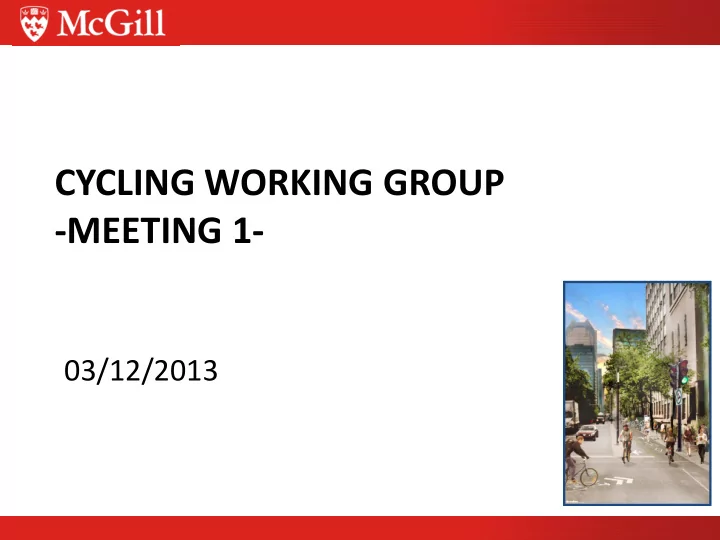 McGill

CYCLING WORKING GROUP
-MEETING 1-

03/12/2013